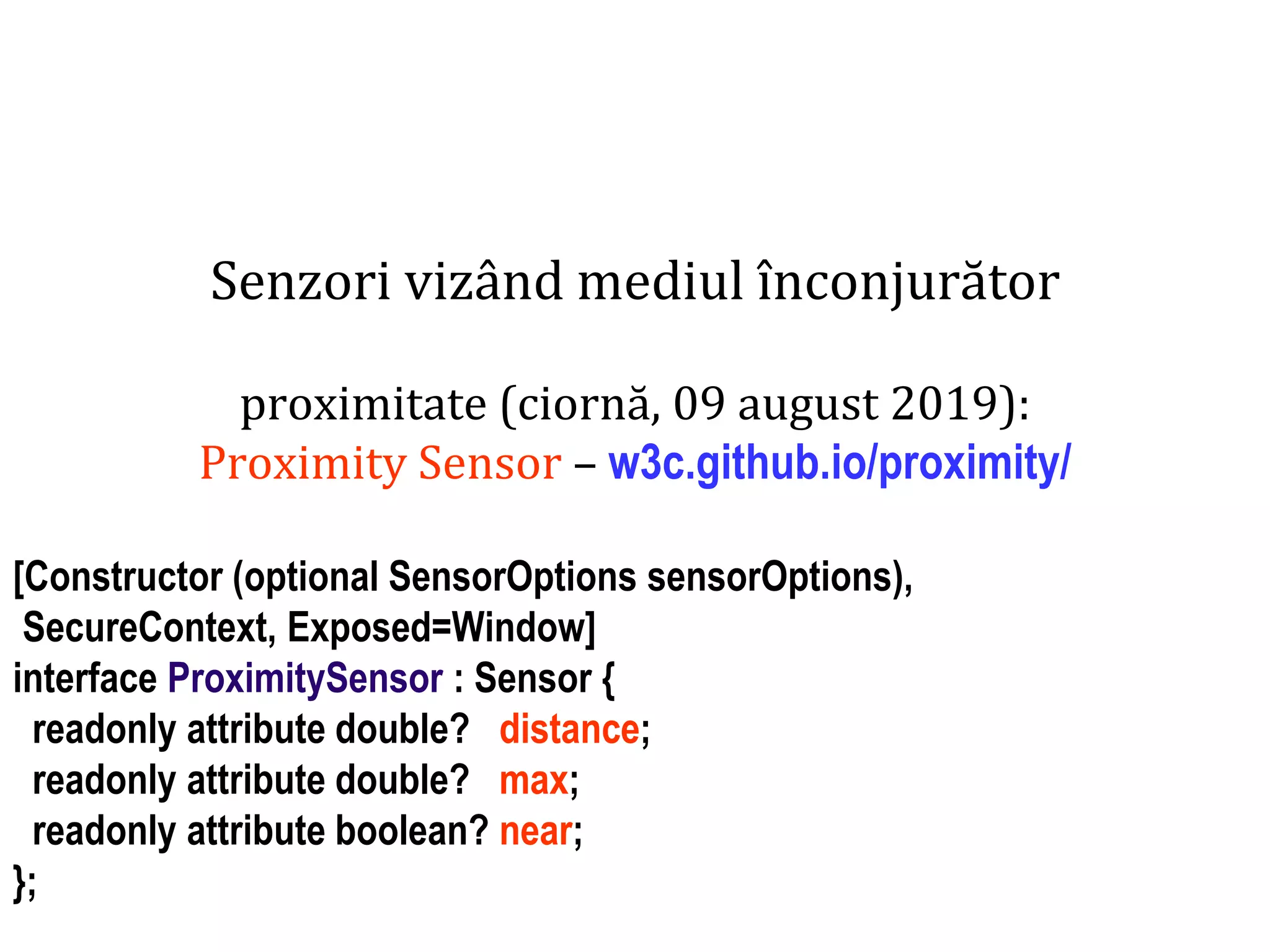 Senzori vizând mediul înconjurător

proximitate (ciornă, 09 august 2019):
Proximity Sensor – w3c.github.io/proximity/

[Constructor (optional SensorOptions sensorOptions),
SecureContext, Exposed=Window]
interface ProximitySensor : Sensor {
readonly attribute double? distance;
readonly attribute double? max;
readonly attribute boolean? near;
};